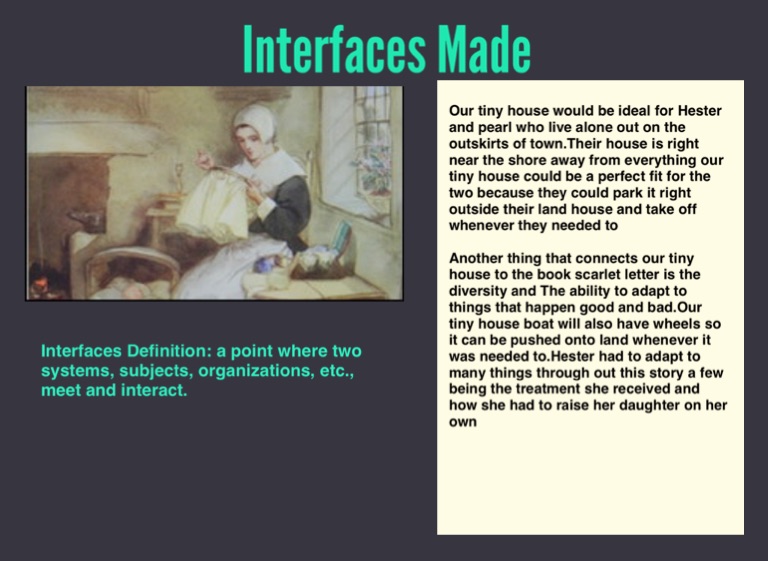 Interfaces Made

Interfaces Definition: a point where two systems, subjects, organizations, etc., meet and interact.

Our tiny house would be ideal for Hester and pearl who live alone out on the outskirts of town.Their house is right near the shore away from everything our tiny house could be a perfect fit for the two because they could park it right outside their land house and take off whenever they needed to

Another thing that connects our tiny house to the book scarlet letter is the diversity and The ability to adapt to things that happen good and bad.Our tiny house boat will also have wheels so it can be pushed onto land whenever it was needed to.Hester had to adapt to many things through out this story a few being the treatment she received and how she had to raise her daughter on her own